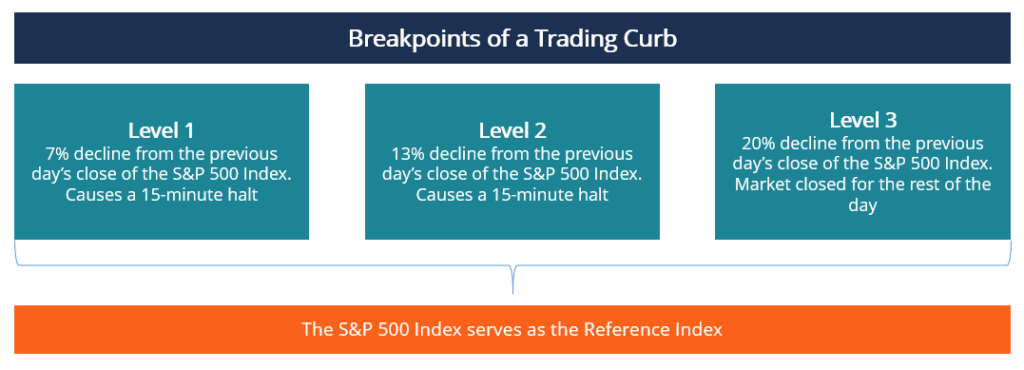 Breakpoints of a Trading Curb

Level 1
7% decline from the previous day's close of the S&P 500 Index. Causes a 15-minute halt

Level 2
13% decline from the previous day's close of the S&P 500 Index. Causes a 15-minute halt

Level 3
20% decline from the previous day's close of the S&P 500 Index. Market closed for the rest of the day

The S&P 500 Index serves as the Reference Index